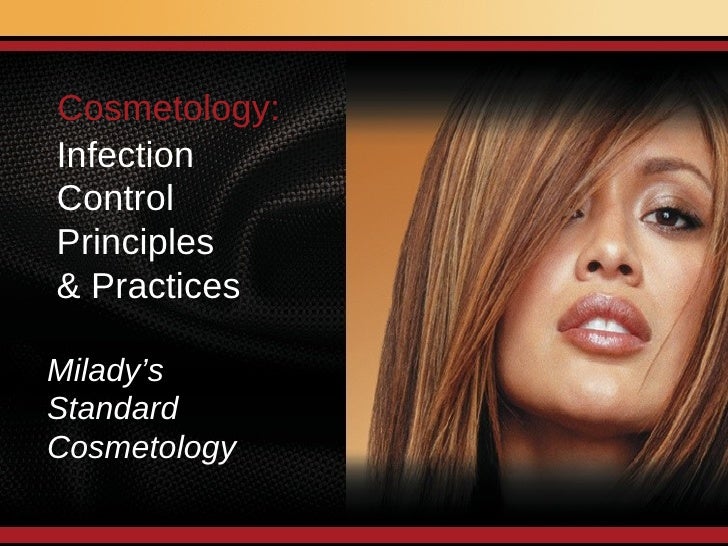 Cosmetology:
Infection Control Principles & Practices

Milady's Standard Cosmetology